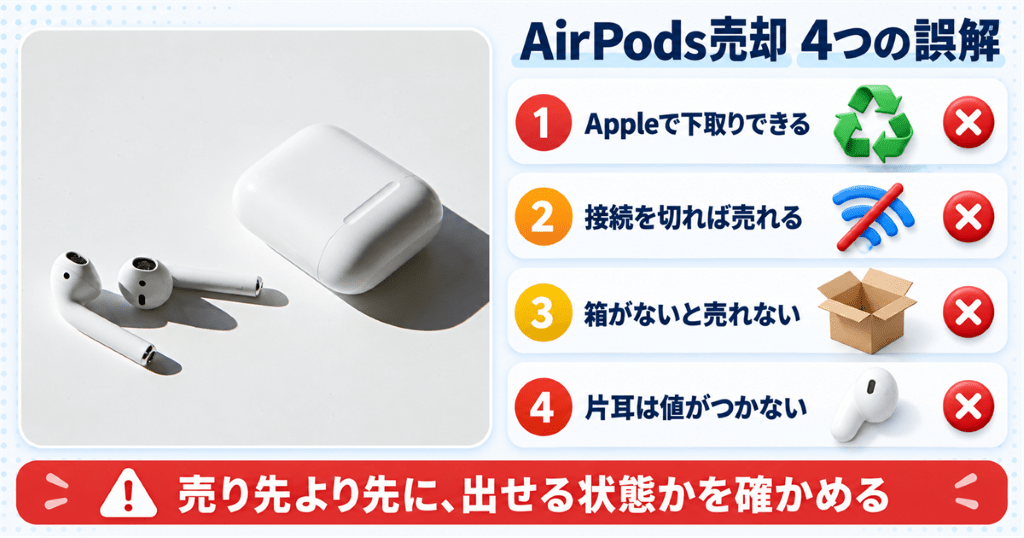 AirPods売却 4つの誤解

1 Appleで下取りできる

2 接続を切れば売れる

3 箱がないと売れない

4 片耳は値がつかない

売り先より先に、出せる状態かを確かめる